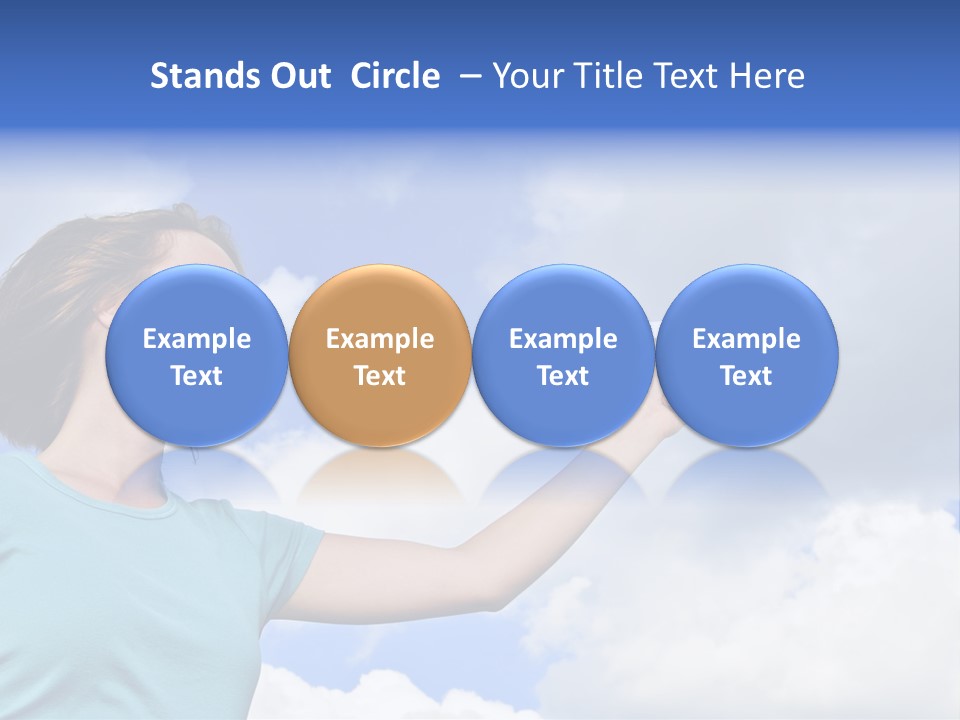 Stands Out Circle – Your Title Text Here

Example Text

Example Text

Example Text

Example Text